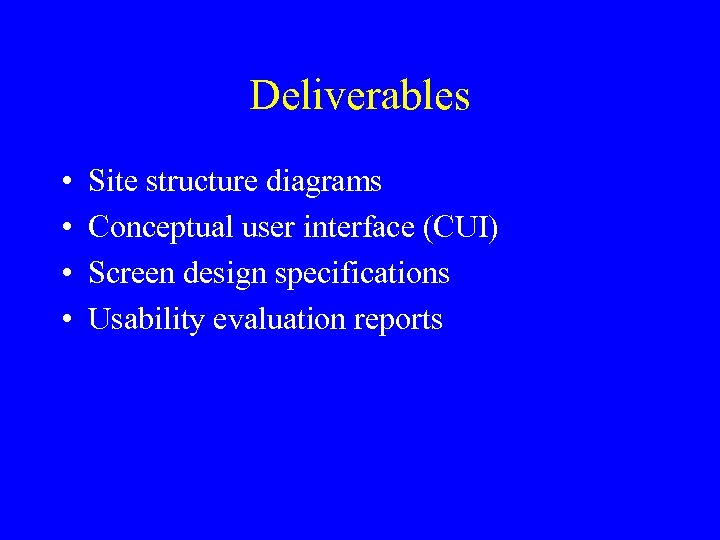 Deliverables

• Site structure diagrams
• Conceptual user interface (CUI)
• Screen design specifications
• Usability evaluation reports